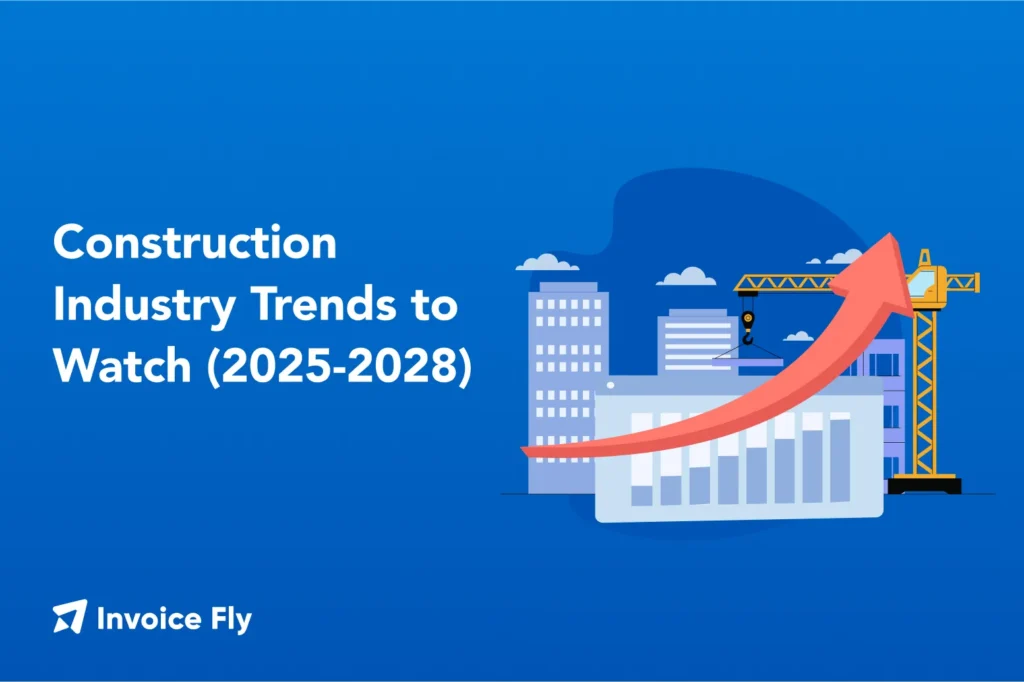 Construction Industry Trends to Watch (2025-2028)

Invoice Fly